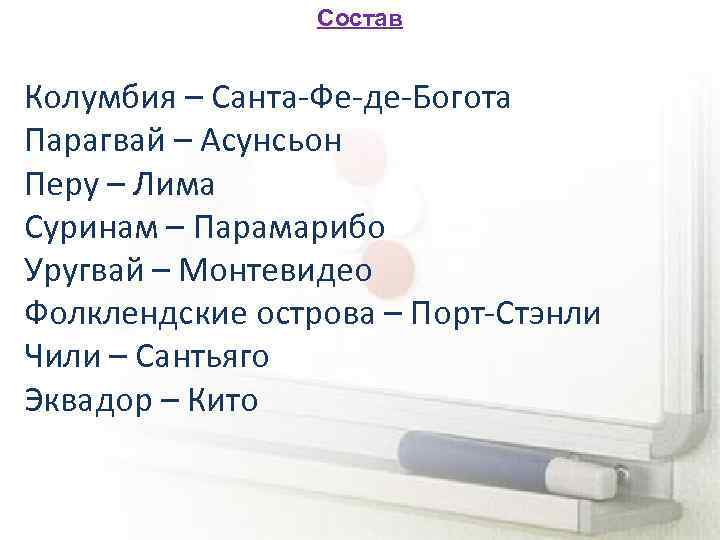 Состав

Колумбия – Санта-Фе-де-Богота
Парагвай – Асунсьон
Перу – Лима
Суринам – Парамарибо
Уругвай – Монтевидео
Фолклендские острова – Порт-Стэнли
Чили – Сантьяго
Эквадор – Кито